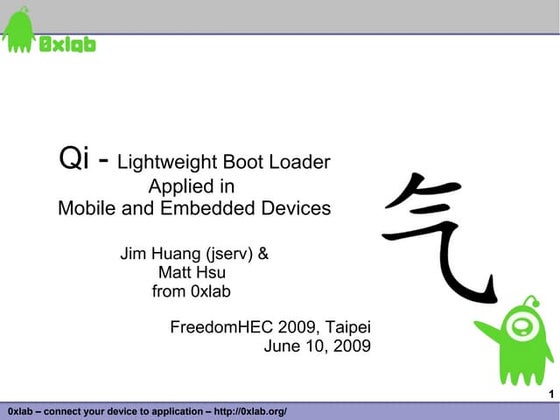 0xlab

Qi - Lightweight Boot Loader Applied in Mobile and Embedded Devices

Jim Huang (jserv) & Matt Hsu from 0xlab

FreedomHEC 2009, Taipei June 10, 2009

气

1

0xlab – connect your device to application – http://0xlab.org/